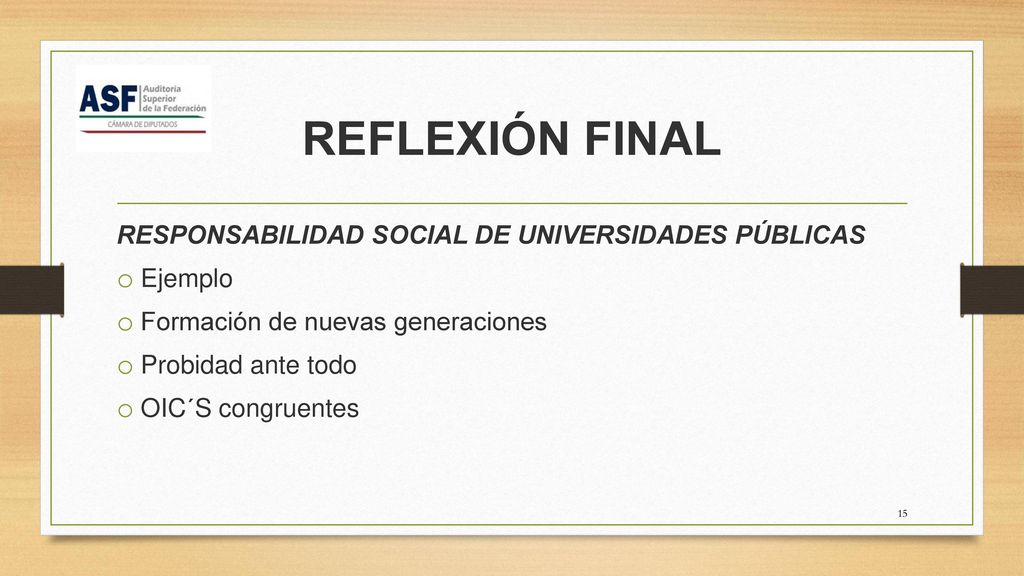 ASF Auditoría Superior de la Federación
CÁMARA DE DIPUTADOS

REFLEXIÓN FINAL

RESPONSABILIDAD SOCIAL DE UNIVERSIDADES PÚBLICAS

o Ejemplo
o Formación de nuevas generaciones
o Probidad ante todo
o OIC´S congruentes

15